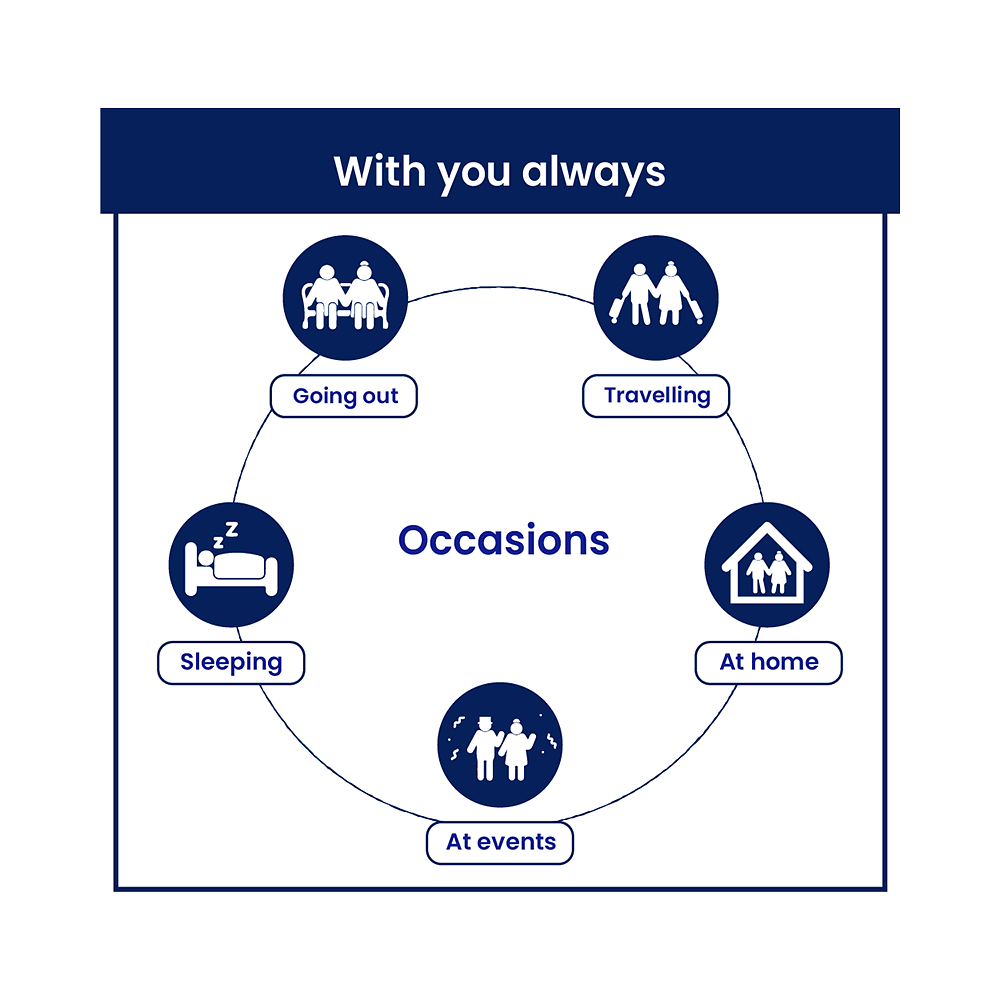 With you always

Going out

Travelling

Occasions

Sleeping

At home

At events